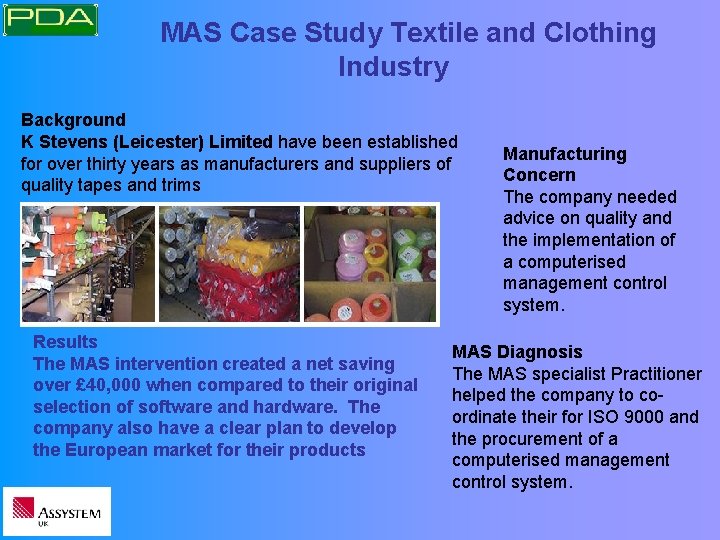 PDA

MAS Case Study Textile and Clothing Industry

Background
K Stevens (Leicester) Limited have been established for over thirty years as manufacturers and suppliers of quality tapes and trims

Manufacturing Concern
The company needed advice on quality and the implementation of a computerised management control system.

Results
The MAS intervention created a net saving over £40,000 when compared to their original selection of software and hardware. The company also have a clear plan to develop the European market for their products

MAS Diagnosis
The MAS specialist Practitioner helped the company to co-ordinate their for ISO 9000 and the procurement of a computerised management control system.

ASSYSTEM
UK